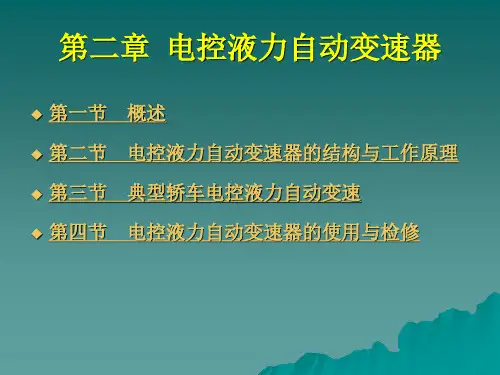 第二章 电控液力自动变速器

◆ 第一节 概述

◆ 第二节 电控液力自动变速器的结构与工作原理

◆ 第三节 典型轿车电控液力自动变速

◆ 第四节 电控液力自动变速器的使用与检修